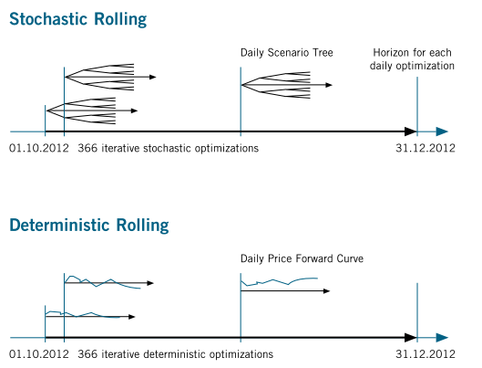 Stochastic Rolling

Daily Scenario Tree

Horizon for each daily optimization

01.10.2012 366 iterative stochastic optimizations

31.12.2012

Deterministic Rolling

Daily Price Forward Curve

01.10.2012 366 iterative deterministic optimizations

31.12.2012